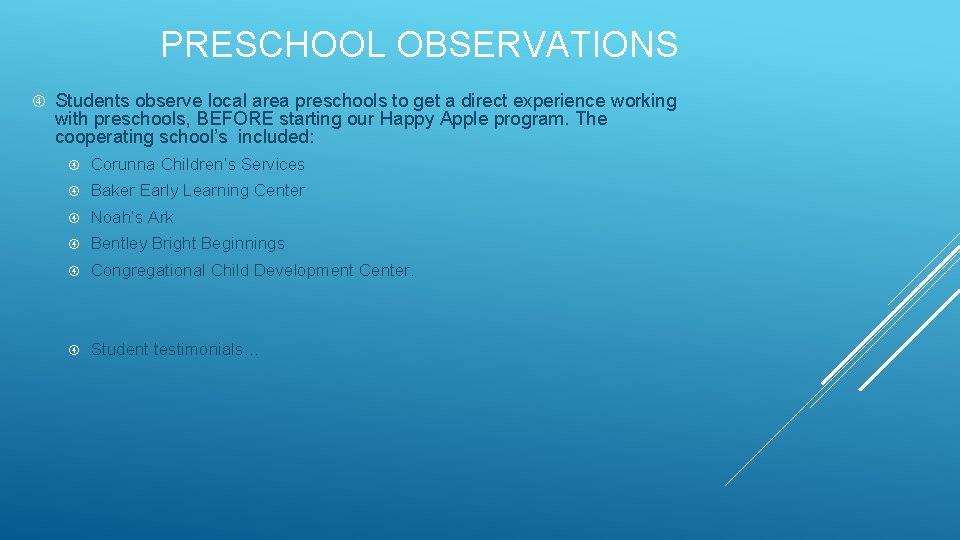 PRESCHOOL OBSERVATIONS

Students observe local area preschools to get a direct experience working with preschools, BEFORE starting our Happy Apple program. The cooperating school's included:

Corunna Children's Services

Baker Early Learning Center

Noah's Ark

Bentley Bright Beginnings

Congregational Child Development Center.

Student testimonials…